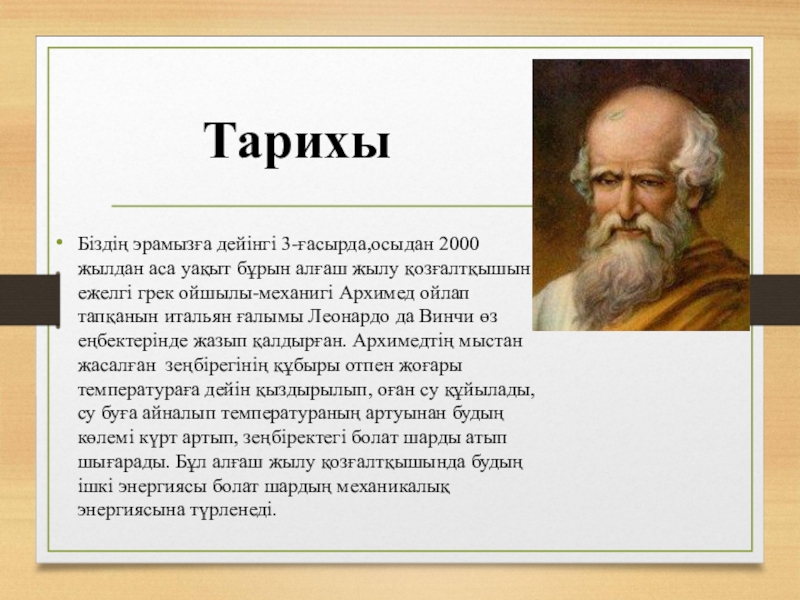 Тарихы

• Біздің эрамызға дейінгі 3-ғасырда,осыдан 2000 жылдан аса уақыт бұрын алғаш жылу қозғалтқышын ежелгі грек ойшылы-механигі Архимед ойлап тапқанын итальян ғалымы Леонардо да Винчи өз еңбектерінде жазып қалдырған. Архимедтің мыстан жасалған зеңбірегінің құбыры отпен жоғары температураға дейін қыздырылып, оған су құйылады, су буға айналып температураның артуынан будың көлемі күрт артып, зеңбіректегі болат шарды атып шығарады. Бұл алғаш жылу қозғалтқышында будың ішкі энергиясы болат шардың механикалық энергиясына түрленеді.